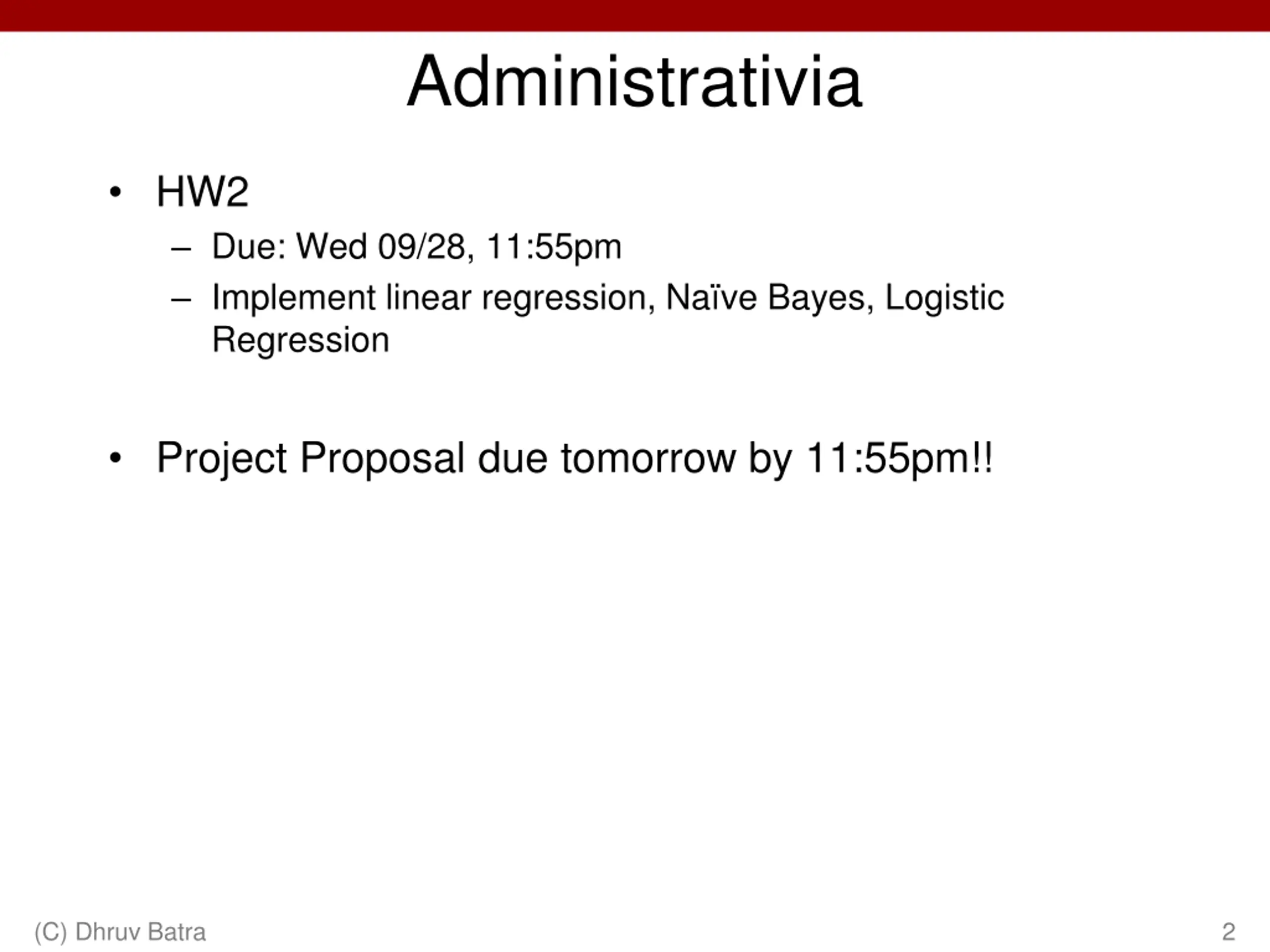 Administrativia

• HW2
– Due: Wed 09/28, 11:55pm
– Implement linear regression, Naïve Bayes, Logistic Regression

• Project Proposal due tomorrow by 11:55pm!!

(C) Dhruv Batra

2